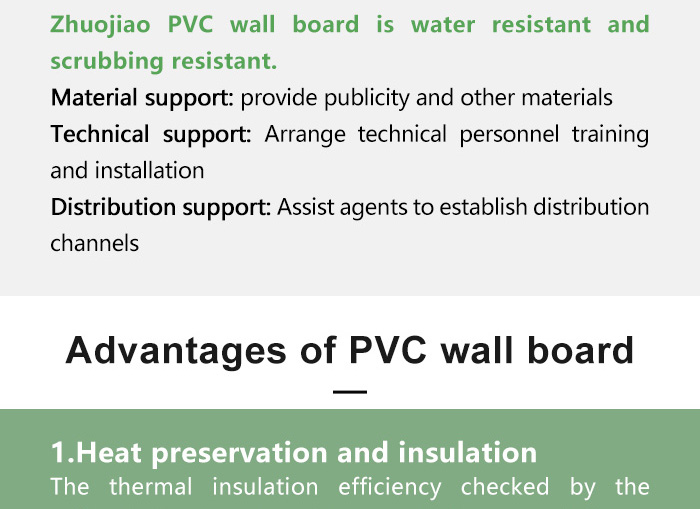 Zhuojiao PVC wall board is water resistant and scrubbing resistant.

Material support: provide publicity and other materials
Technical support: Arrange technical personnel training and installation
Distribution support: Assist agents to establish distribution channels

Advantages of PVC wall board

1.Heat preservation and insulation
The thermal insulation efficiency checked by the